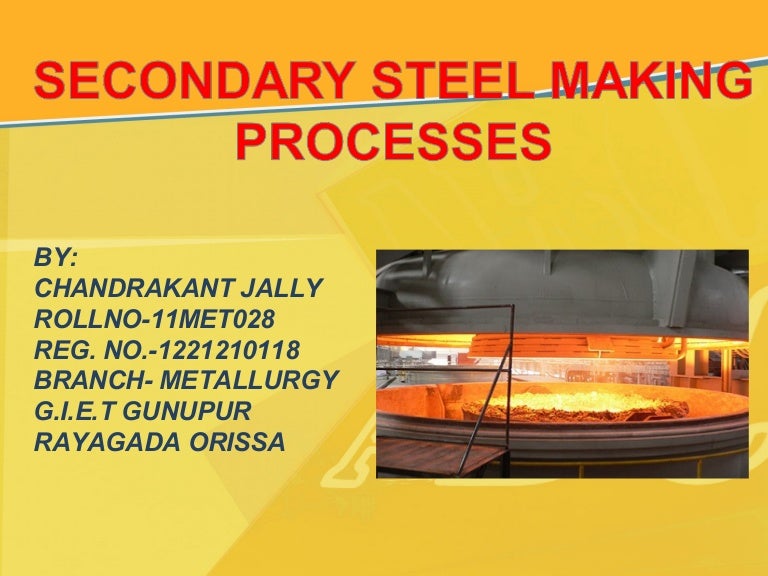 SECONDARY STEEL MAKING PROCESSES

BY:
CHANDRAKANT JALLY
ROLLNO-11MET028
REG. NO.-1221210118
BRANCH- METALLURGY
G.I.E.T GUNUPUR
RAYAGADA ORISSA